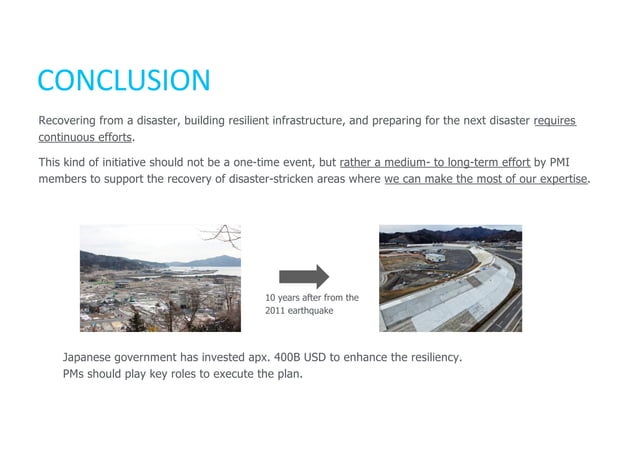 CONCLUSION

Recovering from a disaster, building resilient infrastructure, and preparing for the next disaster requires continuous efforts.

This kind of initiative should not be a one-time event, but rather a medium- to long-term effort by PMI members to support the recovery of disaster-stricken areas where we can make the most of our expertise.

10 years after from the 2011 earthquake

Japanese government has invested apx. 400B USD to enhance the resiliency.
PMs should play key roles to execute the plan.